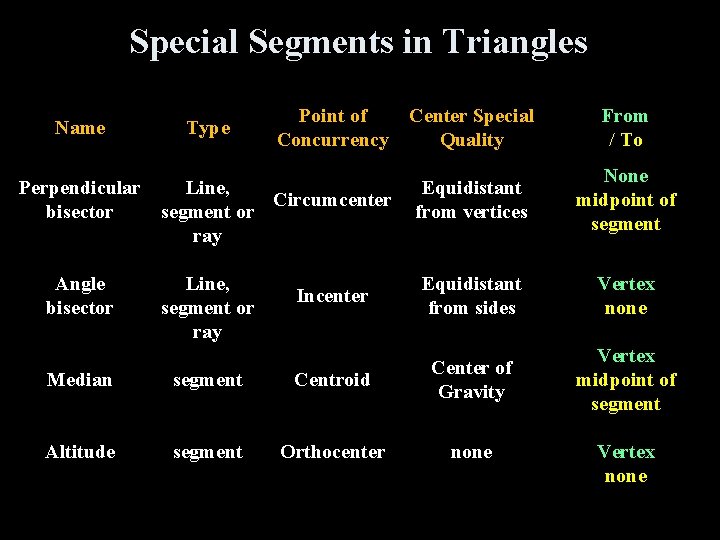 Special Segments in Triangles

| Name | Type | Point of Concurrency | Center Special Quality | From / To |
|---|---|---|---|---|
| Perpendicular bisector | Line, segment or ray | Circumcenter | Equidistant from vertices | None midpoint of segment |
| Angle bisector | Line, segment or ray | Incenter | Equidistant from sides | Vertex none |
| Median | segment | Centroid | Center of Gravity | Vertex midpoint of segment |
| Altitude | segment | Orthocenter | none | Vertex none |